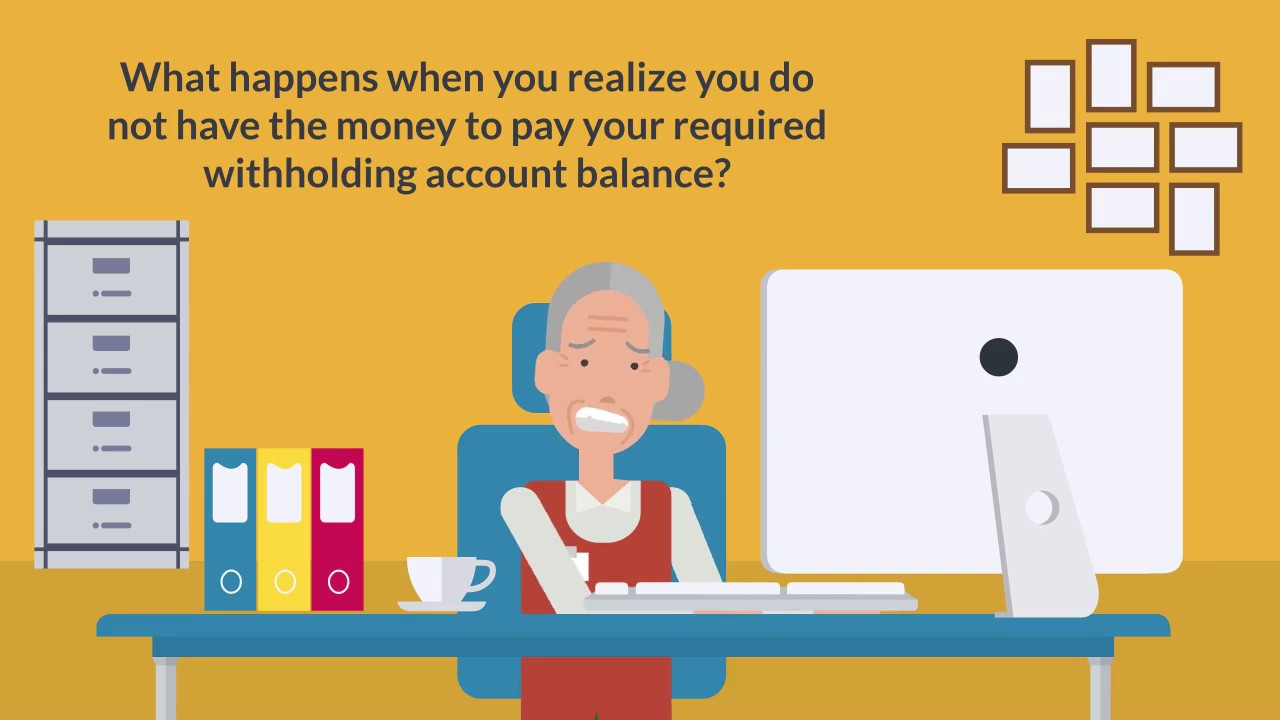 What happens when you realize you do not have the money to pay your required withholding account balance?